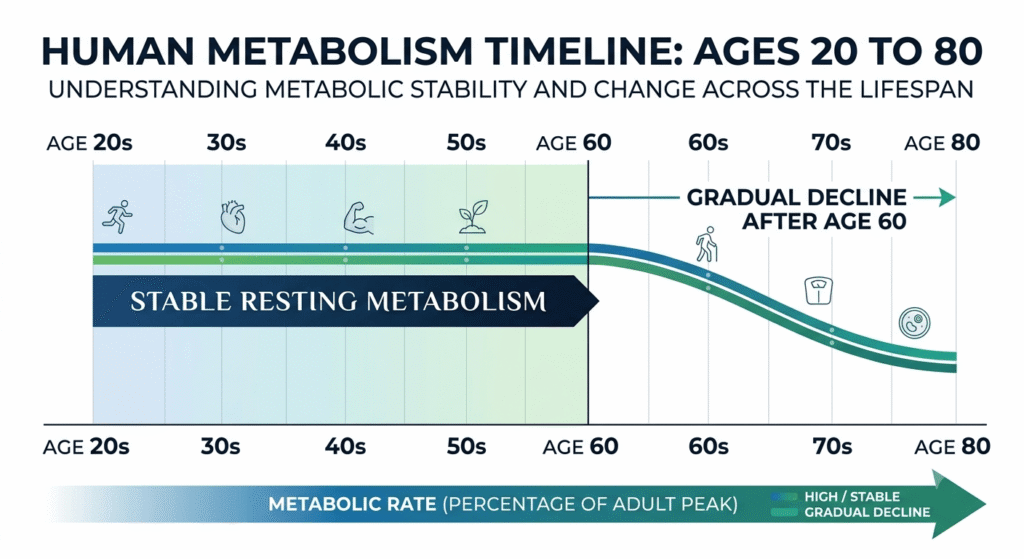 HUMAN METABOLISM TIMELINE: AGES 20 TO 80
UNDERSTANDING METABOLIC STABILITY AND CHANGE ACROSS THE LIFESPAN

AGE 20s 30s 40s 50s AGE 60 60s 70s AGE 80

GRADUAL DECLINE AFTER AGE 60

STABLE RESTING METABOLISM

AGE 20s 30s 40s 50s AGE 60 60s 70s AGE 80

METABOLIC RATE (PERCENTAGE OF ADULT PEAK)

HIGH / STABLE
GRADUAL DECLINE